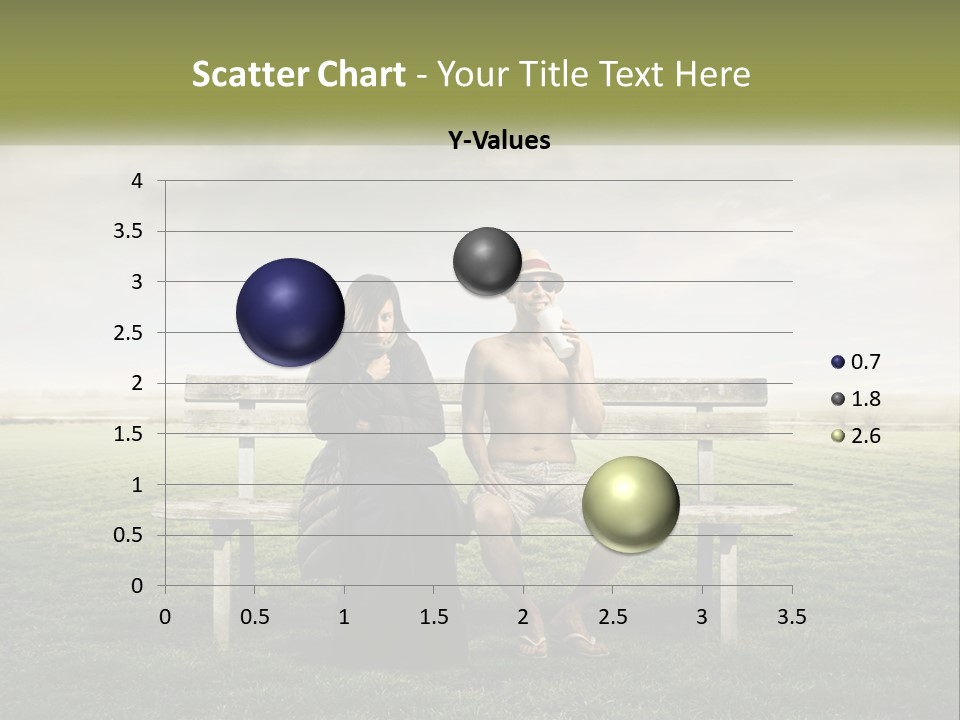 Scatter Chart - Your Title Text Here

Y-Values

4
3.5
3
2.5
2
1.5
1
0.5
0

0 0.5 1 1.5 2 2.5 3 3.5

0.7
1.8
2.6